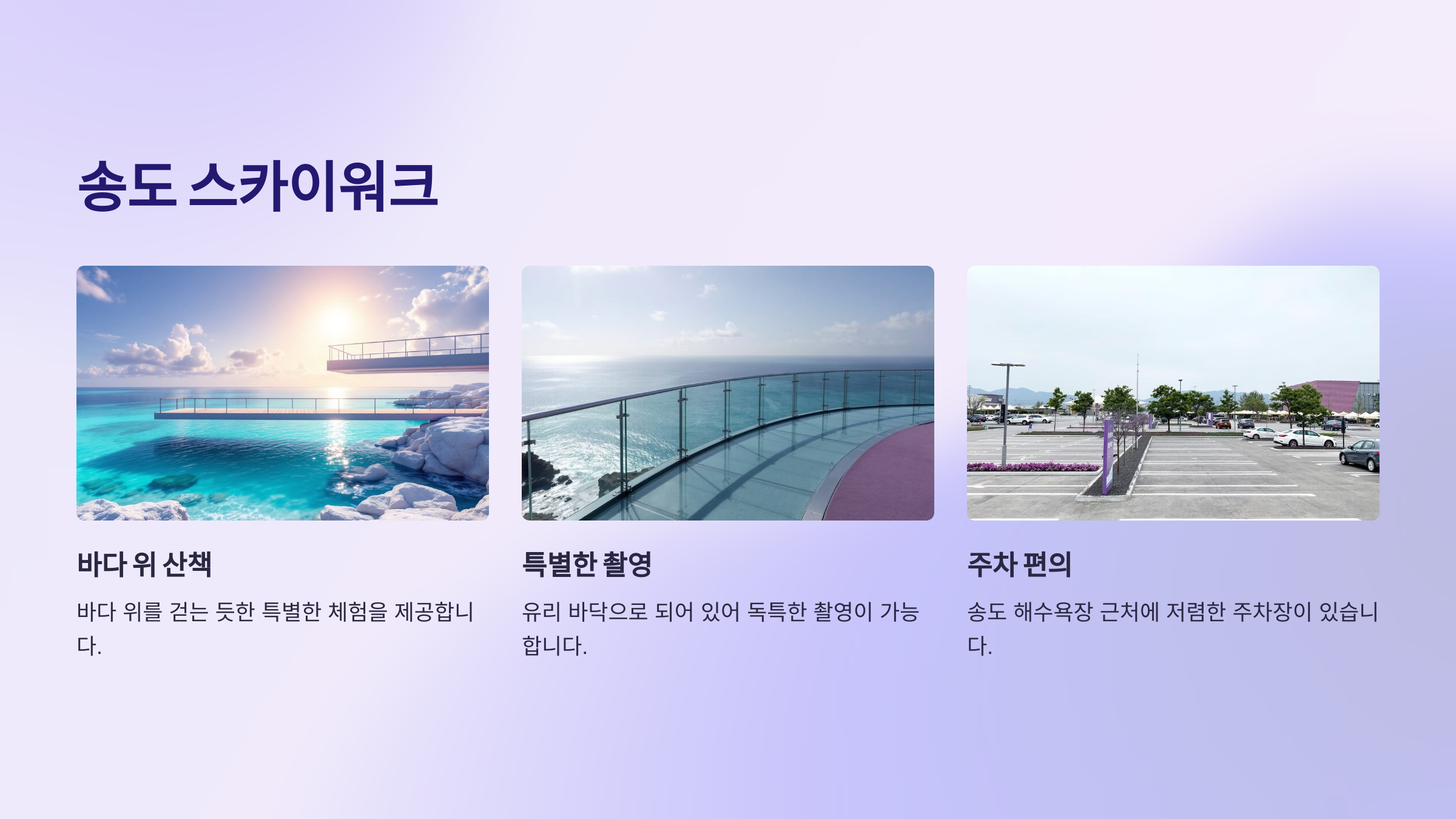 송도 스카이워크

바다 위 산책

바다 위를 걷는 듯한 특별한 체험을 제공합니다.

특별한 촬영

유리 바닥으로 되어 있어 독특한 촬영이 가능합니다.

주차 편의

송도 해수욕장 근처에 저렴한 주차장이 있습니다.